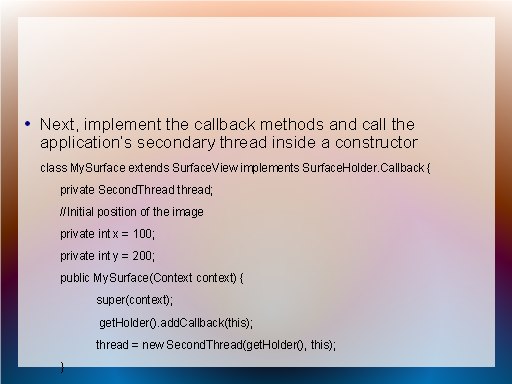 • Next, implement the callback methods and call the application's secondary thread inside a constructor

class MySurface extends SurfaceView implements SurfaceHolder.Callback {

private SecondThread thread;

//Initial position of the image

private int x = 100;

private int y = 200;

public MySurface(Context context) {

super(context);

getHolder().addCallback(this);

thread = new SecondThread(getHolder(), this);

}